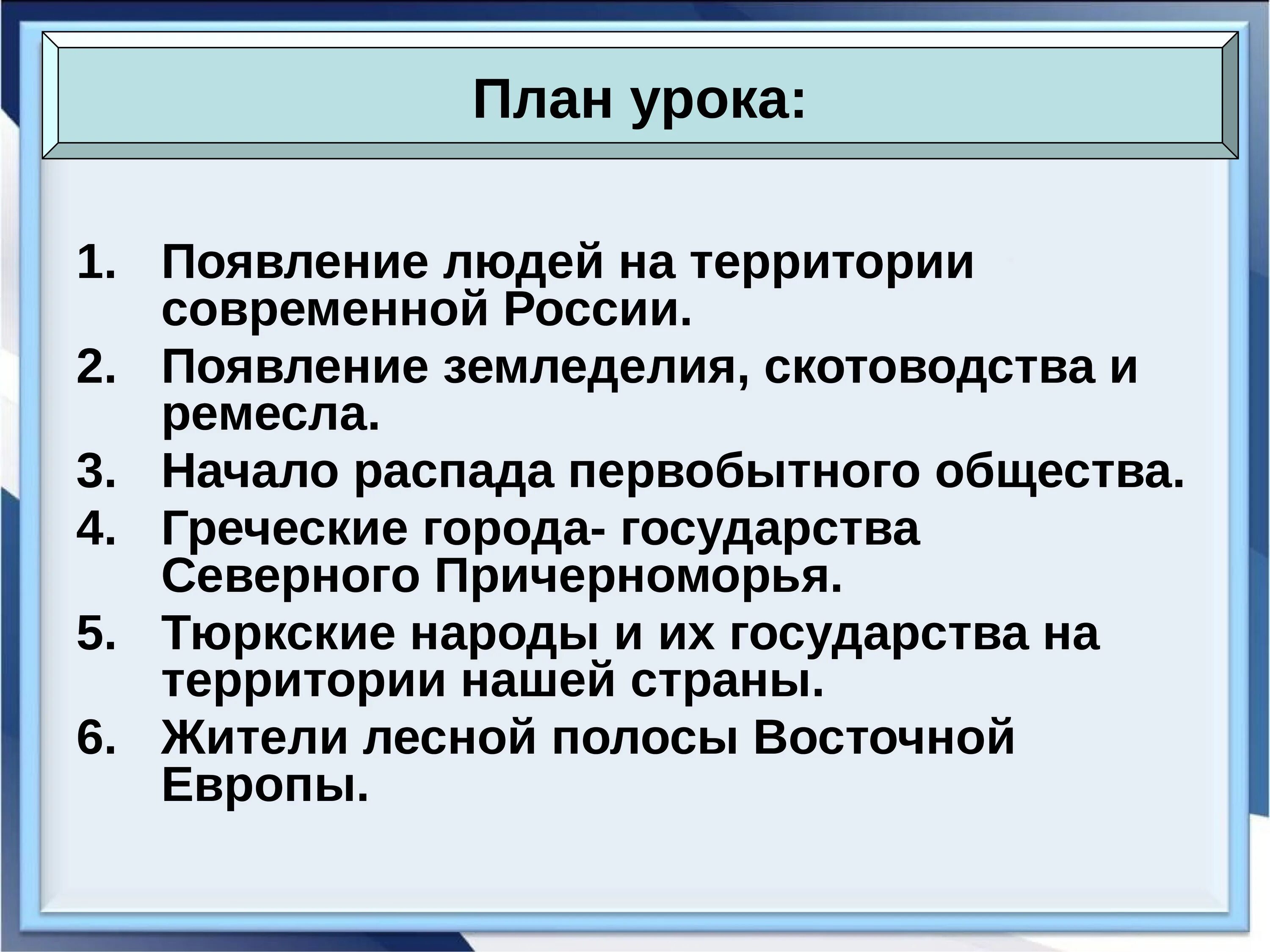 План урока:

1. Появление людей на территории современной России.
2. Появление земледелия, скотоводства и ремесла.
3. Начало распада первобытного общества.
4. Греческие города- государства Северного Причерноморья.
5. Тюркские народы и их государства на территории нашей страны.
6. Жители лесной полосы Восточной Европы.